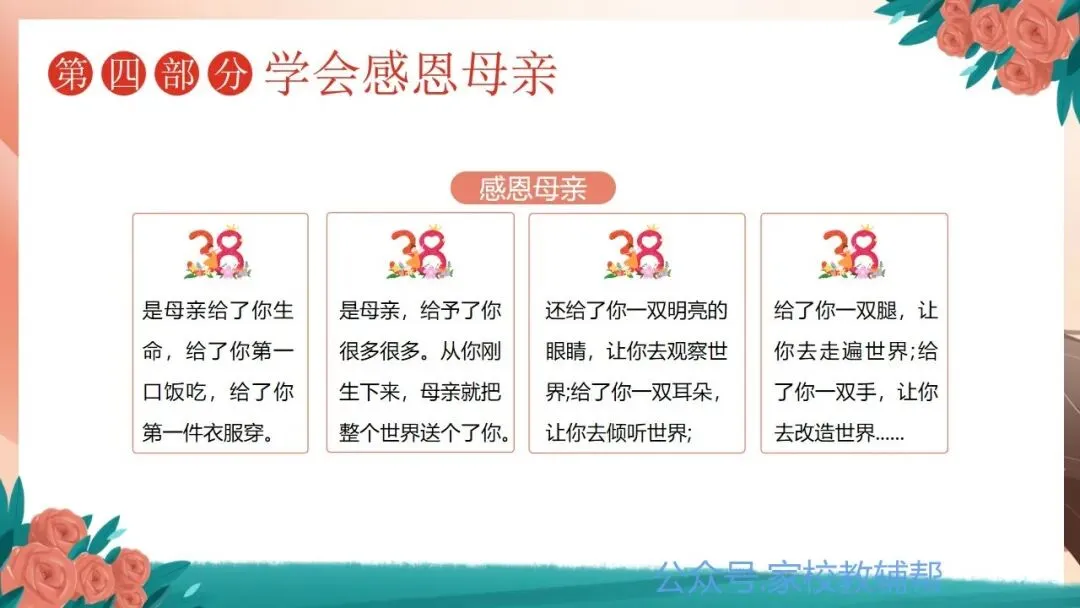 第四部分 学会感恩母亲

感恩母亲

38
是母亲给了你生命，给了你第一口饭吃，给了你第一件衣服穿。

38
是母亲，给予了你很多很多。从你刚生下来，母亲就把整个世界送个了你。

38
还给了你一双明亮的眼睛，让你去观察世界;给了你一双耳朵，让你去倾听世界;

38
给了你一双腿，让你去走遍世界;给了你一双手，让你去改造世界……

公众号·家校教辅帮